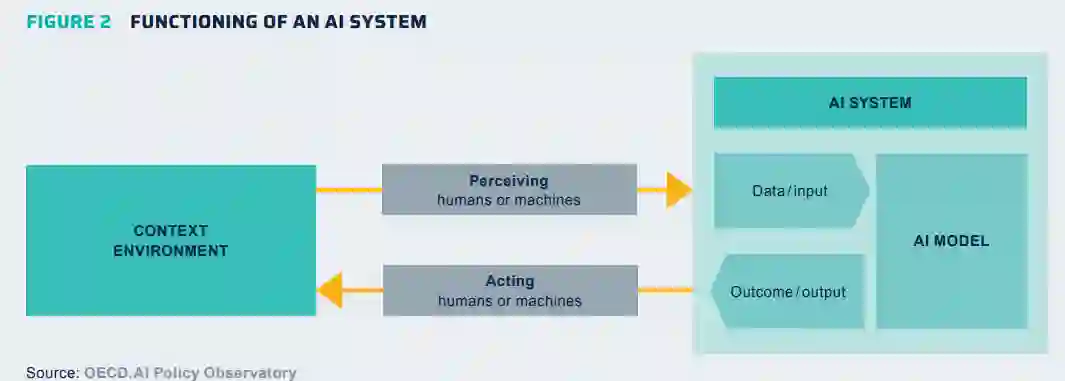 FIGURE 2 FUNCTIONING OF AN AI SYSTEM

CONTEXT
ENVIRONMENT

Perceiving
humans or machines

Acting
humans or machines

AI SYSTEM

Data / input

Outcome / output

AI MODEL

Source: OECD.AI Policy Observatory